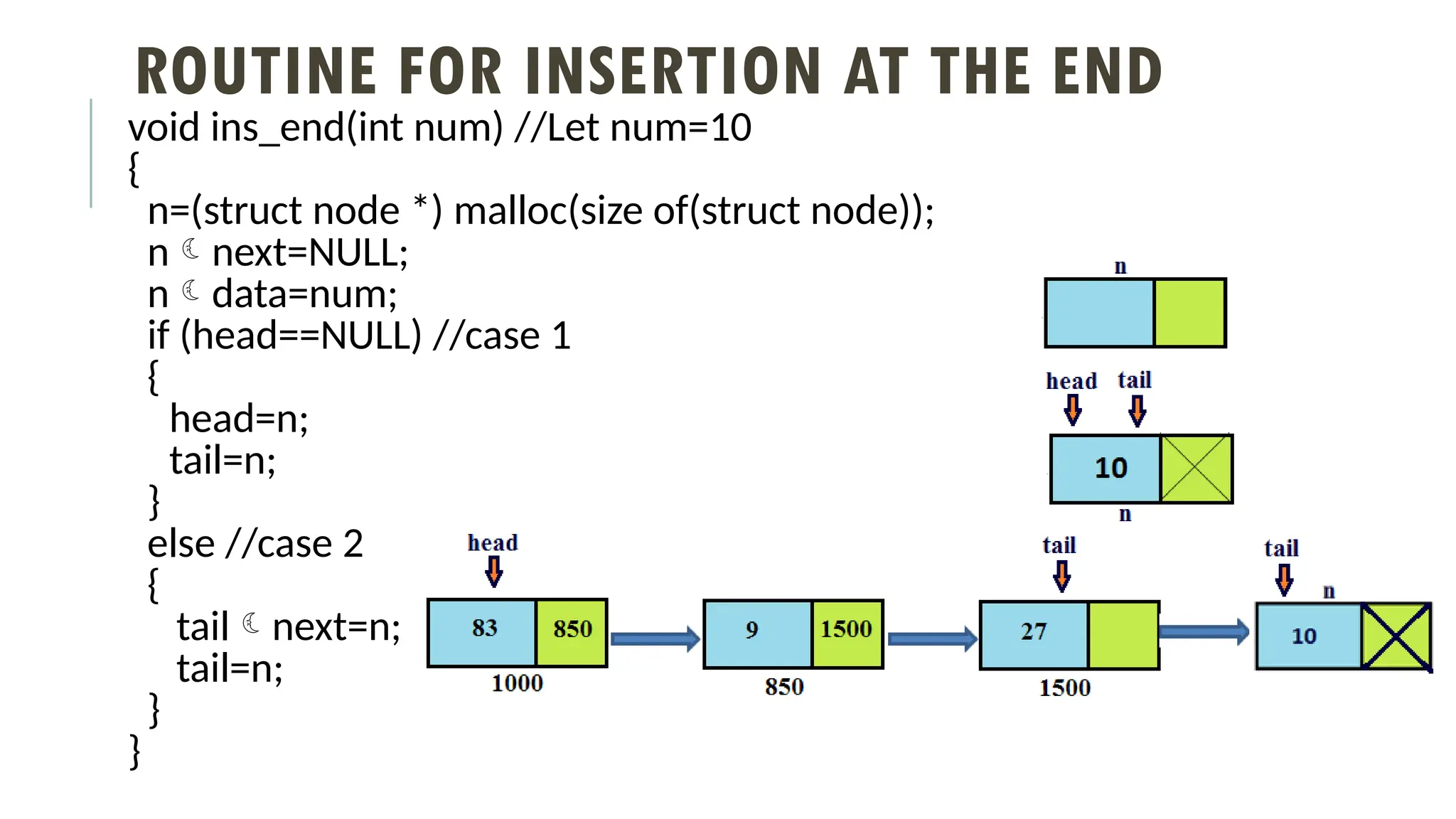 ROUTINE FOR INSERTION AT THE END

void ins_end(int num) //Let num=10
{
n=(struct node *) malloc(size of(struct node));
n ☾ next=NULL;
n ☾ data=num;
if (head==NULL) //case 1
{
head=n;
tail=n;
}
else //case 2
{
tail ☾ next=n;
tail=n;
}
}

n

head tail

10

n

head

83 850

1000

9 1500

850

tail

27

1500

tail

n

10